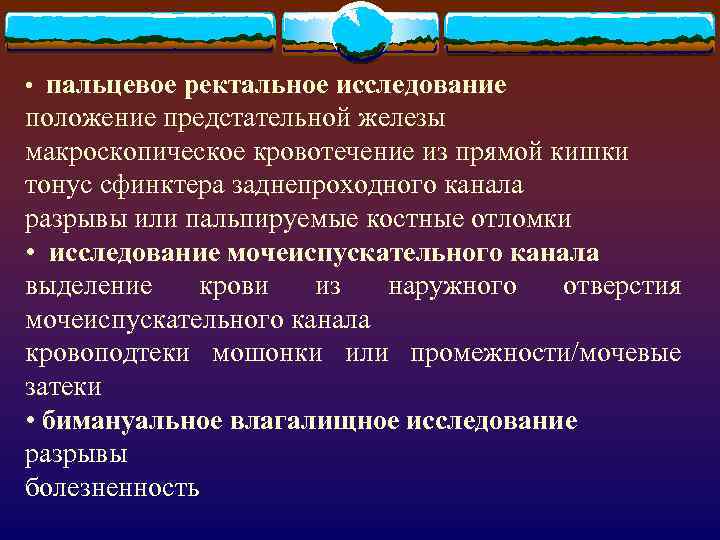 • пальцевое ректальное исследование
положение предстательной железы
макроскопическое кровотечение из прямой кишки
тонус сфинктера заднепроходного канала
разрывы или пальпируемые костные отломки
• исследование мочеиспускательного канала
выделение крови из наружного отверстия мочеиспускательного канала
кровоподтеки мошонки или промежности/мочевые затеки
• бимануальное влагалищное исследование
разрывы
болезненность